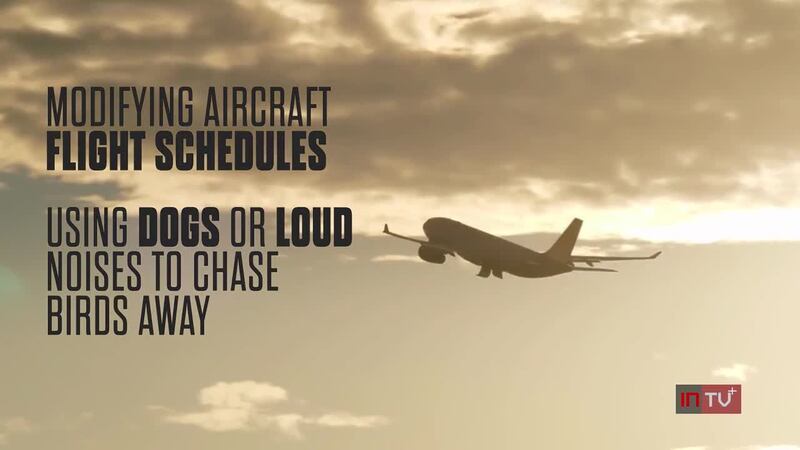 MODIFYING AIRCRAFT FLIGHT SCHEDULES

USING DOGS OR LOUD NOISES TO CHASE BIRDS AWAY

IN TV+